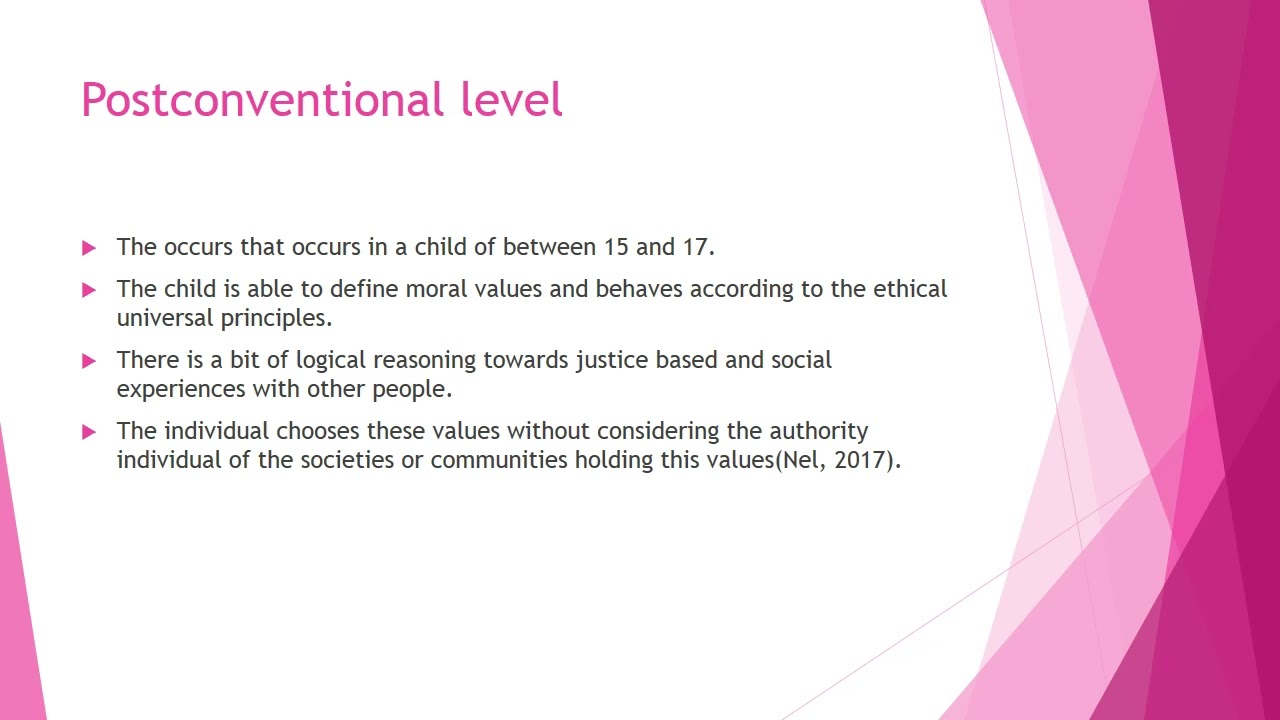 Postconventional level

The occurs that occurs in a child of between 15 and 17.

The child is able to define moral values and behaves according to the ethical universal principles.

There is a bit of logical reasoning towards justice based and social experiences with other people.

The individual chooses these values without considering the authority individual of the societies or communities holding this values(Nel, 2017).